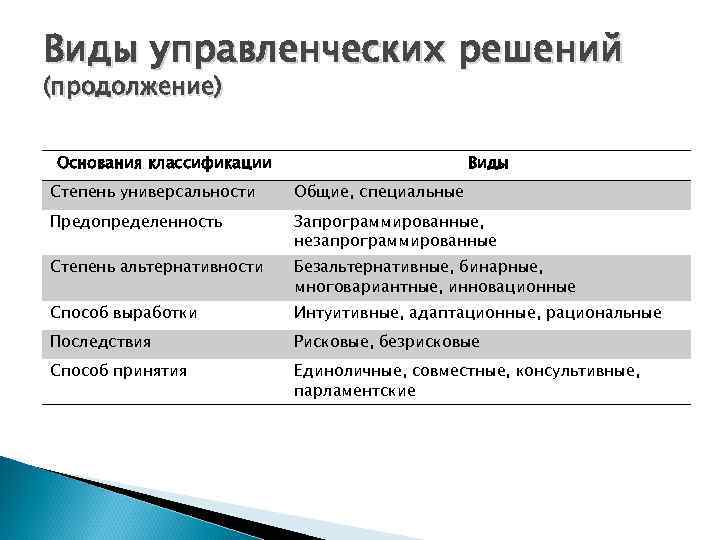 Виды управленческих решений (продолжение)

| Основания классификации | Виды |
|---|---|
| Степень универсальности | Общие, специальные |
| Предопределенность | Запрограммированные, незапрограммированные |
| Степень альтернативности | Безальтернативные, бинарные, многовариантные, инновационные |
| Способ выработки | Интуитивные, адаптационные, рациональные |
| Последствия | Рисковые, безрисковые |
| Способ принятия | Единоличные, совместные, консультивные, парламентские |